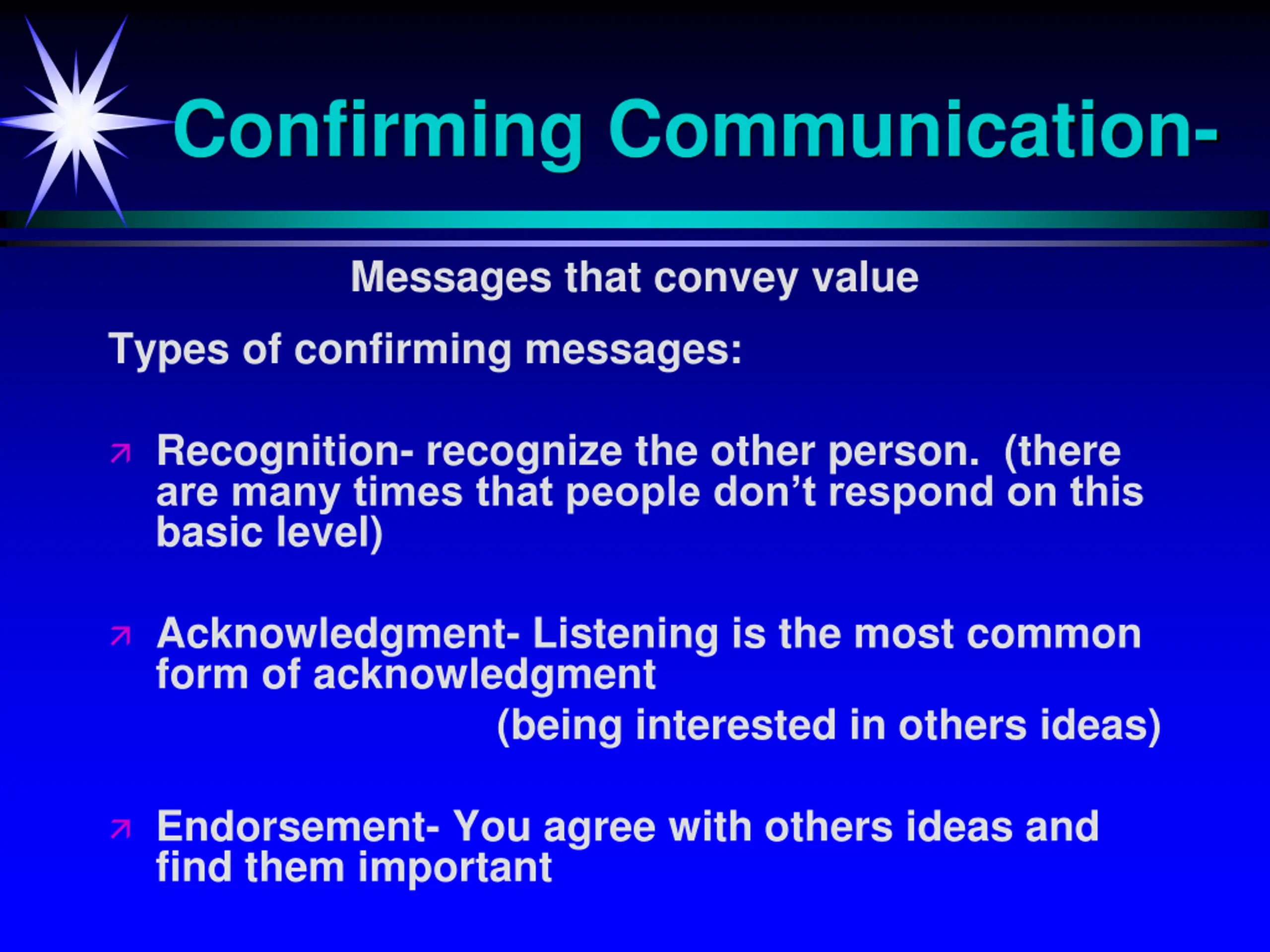 Confirming Communication-

Messages that convey value

Types of confirming messages:

Recognition- recognize the other person. (there are many times that people don’t respond on this basic level)

Acknowledgment- Listening is the most common form of acknowledgment
(being interested in others ideas)

Endorsement- You agree with others ideas and find them important